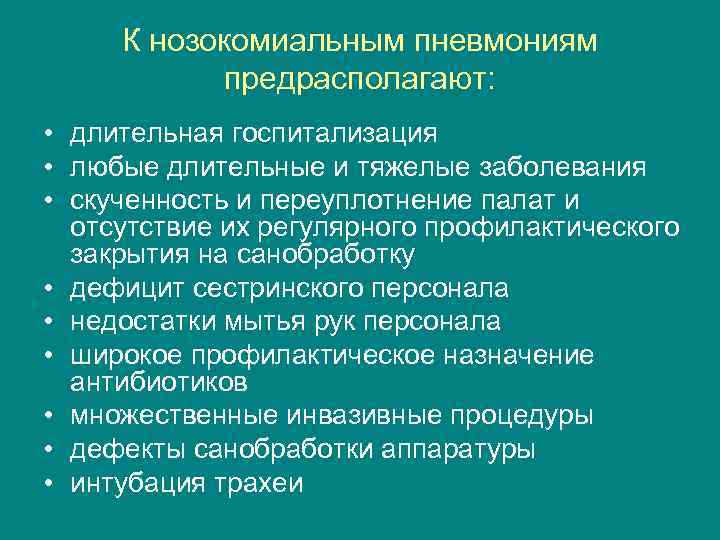 К нозокомиальным пневмониям предрасполагают:

• длительная госпитализация
• любые длительные и тяжелые заболевания
• скученность и переуплотнение палат и отсутствие их регулярного профилактического закрытия на санобработку
• дефицит сестринского персонала
• недостатки мытья рук персонала
• широкое профилактическое назначение антибиотиков
• множественные инвазивные процедуры
• дефекты санобработки аппаратуры
• интубация трахеи